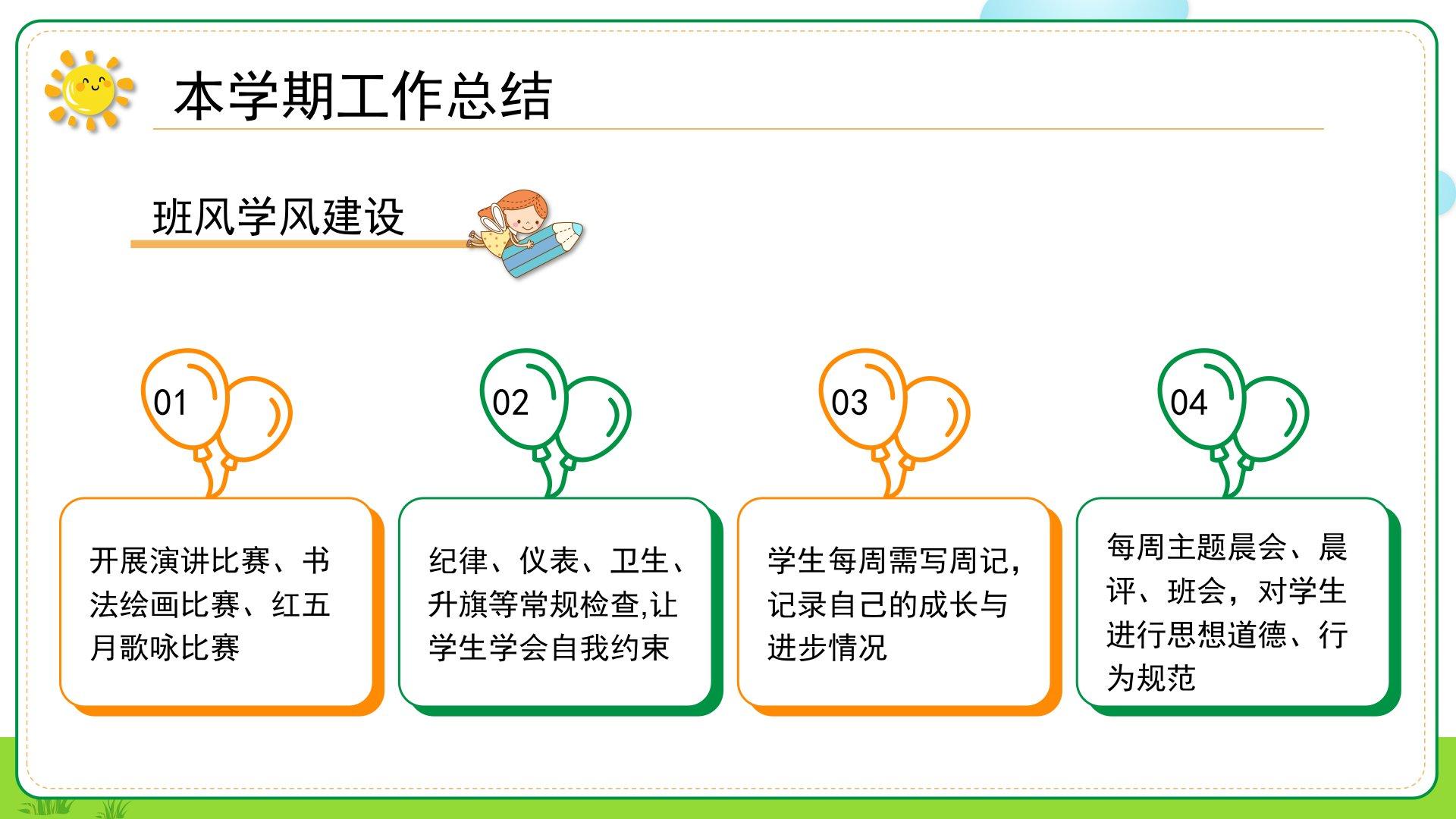 本学期工作总结

班风学风建设

01

开展演讲比赛、书法绘画比赛、红五月歌咏比赛

02

纪律、仪表、卫生、升旗等常规检查,让学生学会自我约束

03

学生每周需写周记，记录自己的成长与进步情况

04

每周主题晨会、晨评、班会，对学生进行思想道德、行为规范